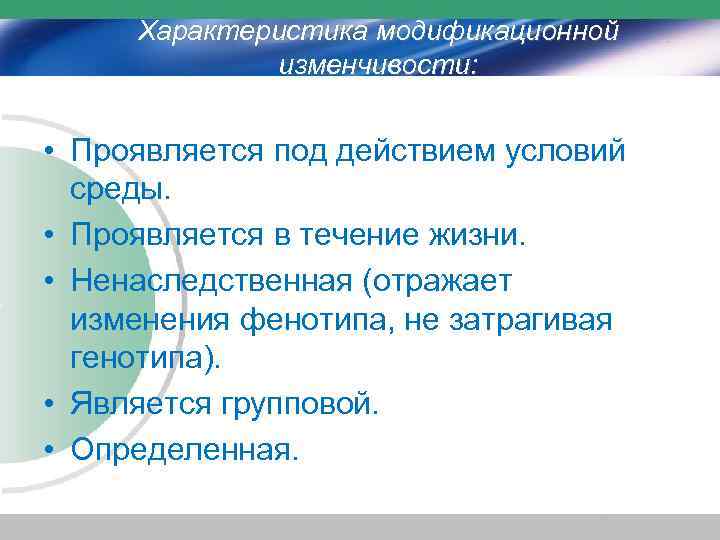 Характеристика модификационной изменчивости:

• Проявляется под действием условий среды.
• Проявляется в течение жизни.
• Ненаследственная (отражает изменения фенотипа, не затрагивая генотипа).
• Является групповой.
• Определенная.